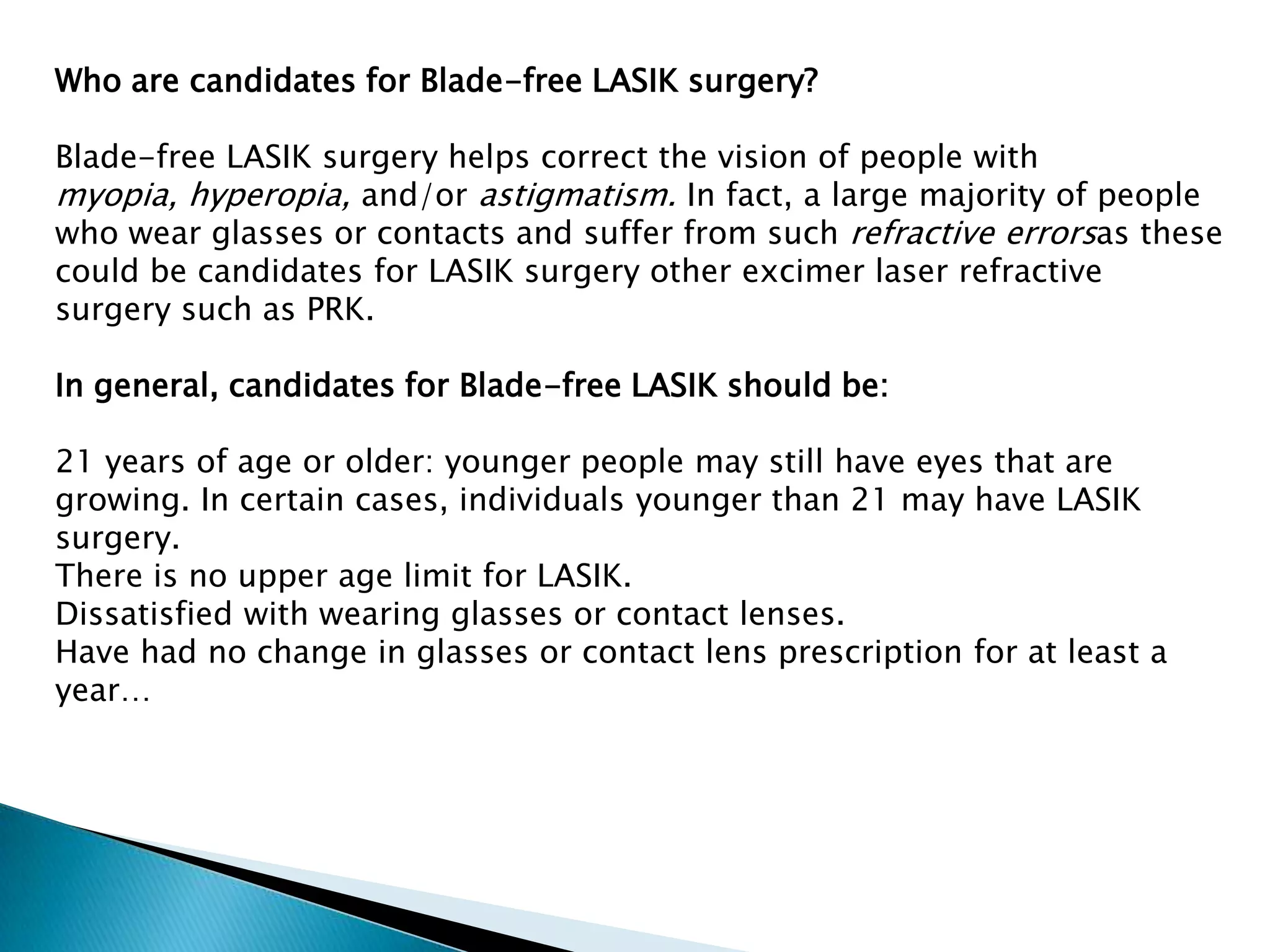 Who are candidates for Blade-free LASIK surgery?

Blade-free LASIK surgery helps correct the vision of people with myopia, hyperopia, and/or astigmatism. In fact, a large majority of people who wear glasses or contacts and suffer from such refractive errorsas these could be candidates for LASIK surgery other excimer laser refractive surgery such as PRK.

In general, candidates for Blade-free LASIK should be:

21 years of age or older: younger people may still have eyes that are growing. In certain cases, individuals younger than 21 may have LASIK surgery.
There is no upper age limit for LASIK.
Dissatisfied with wearing glasses or contact lenses.
Have had no change in glasses or contact lens prescription for at least a year…